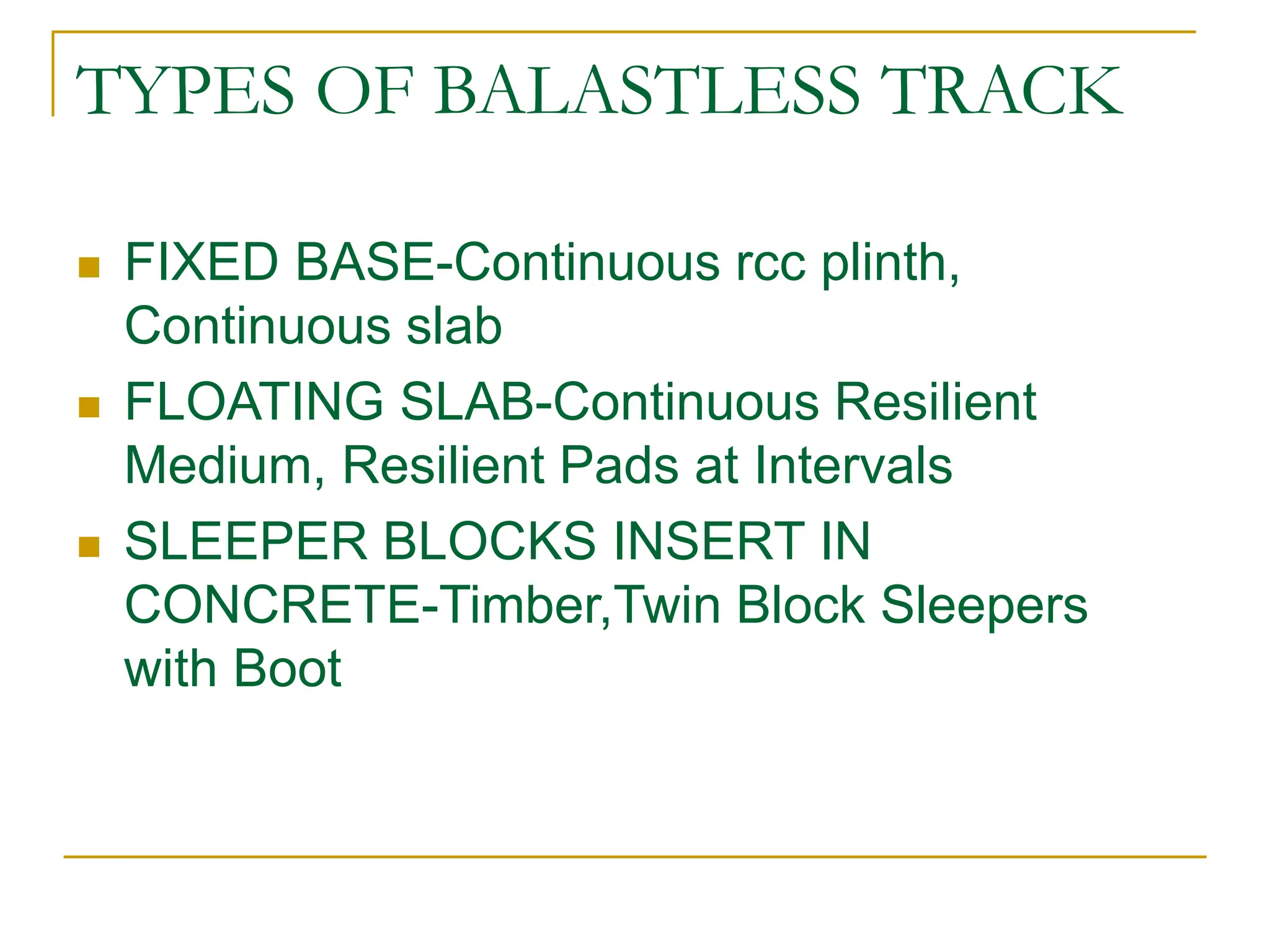 TYPES OF BALASTLESS TRACK

- FIXED BASE-Continuous rcc plinth, Continuous slab
- FLOATING SLAB-Continuous Resilient Medium, Resilient Pads at Intervals
- SLEEPER BLOCKS INSERT IN CONCRETE-Timber,Twin Block Sleepers with Boot